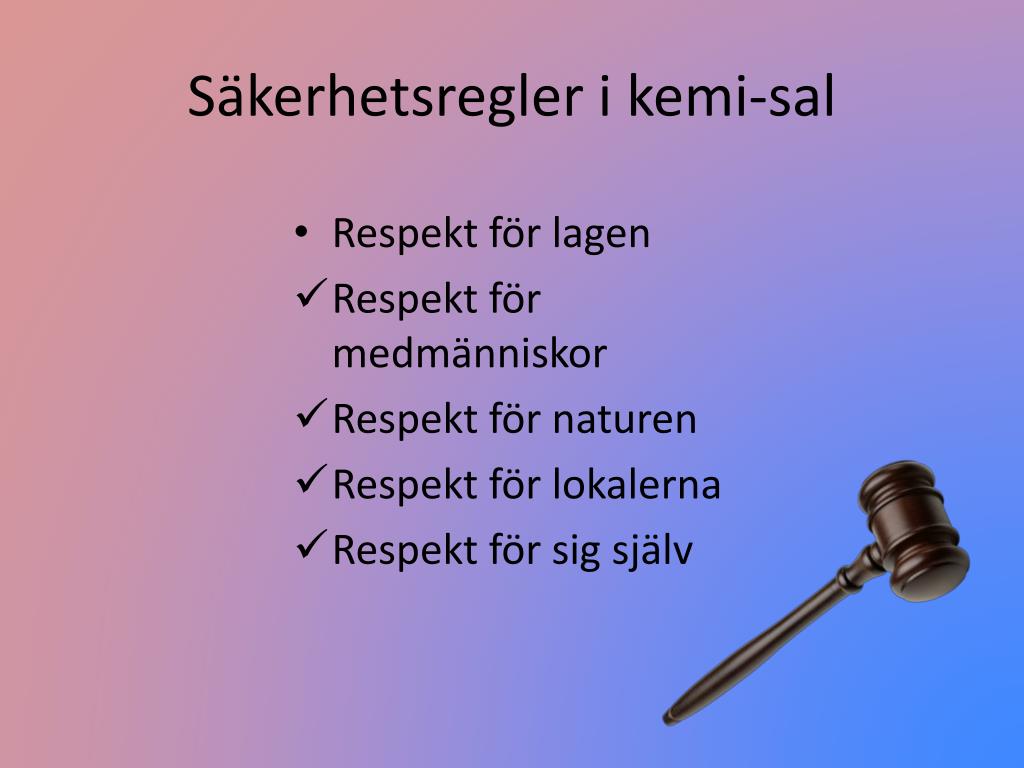 Säkerhetsregler i kemi-sal

• Respekt för lagen
✓ Respekt för medmänniskor
✓ Respekt för naturen
✓ Respekt för lokalerna
✓ Respekt för sig själv